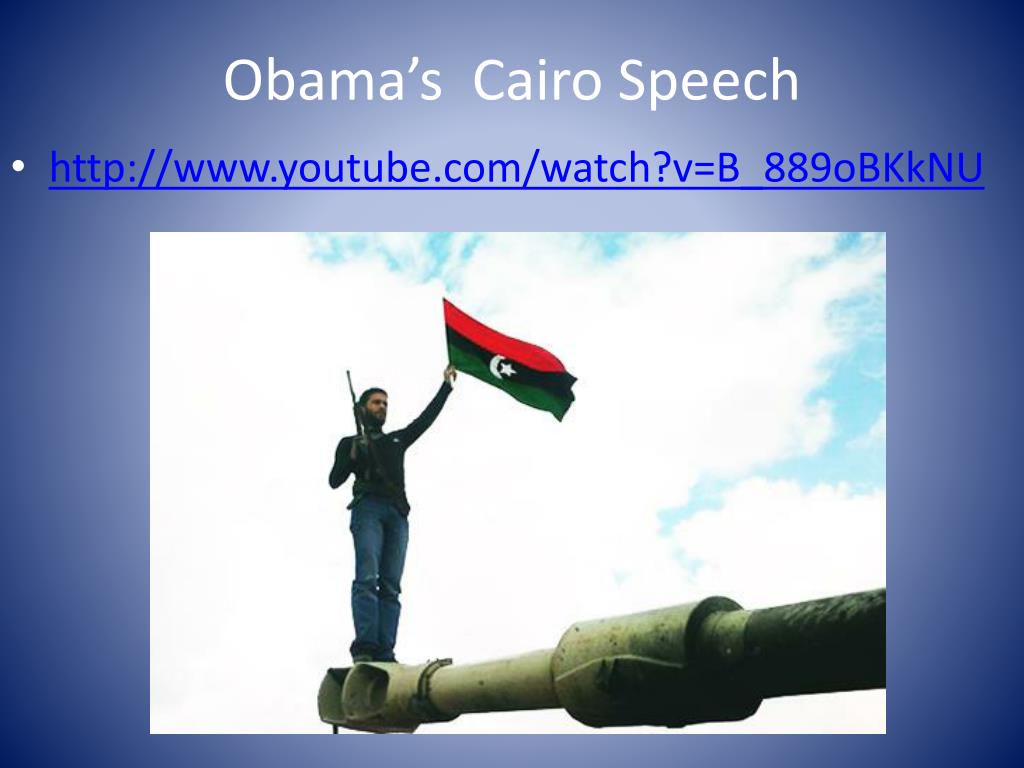 Obama's Cairo Speech

• http://www.youtube.com/watch?v=B_889oBKkNU